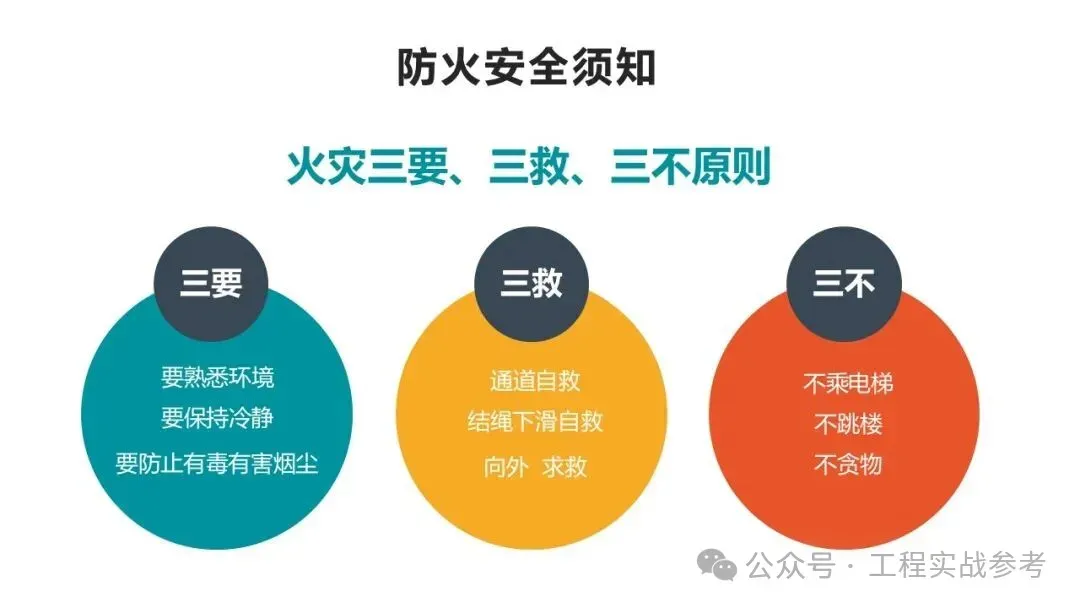 防火安全须知

火灾三要、三救、三不原则

三要

要熟悉环境
要保持冷静
要防止有毒有害烟尘

三救

通道自救
结绳下滑自救
向外 求救

三不

不乘电梯
不跳楼
不贪物

公众号 · 工程实战参考